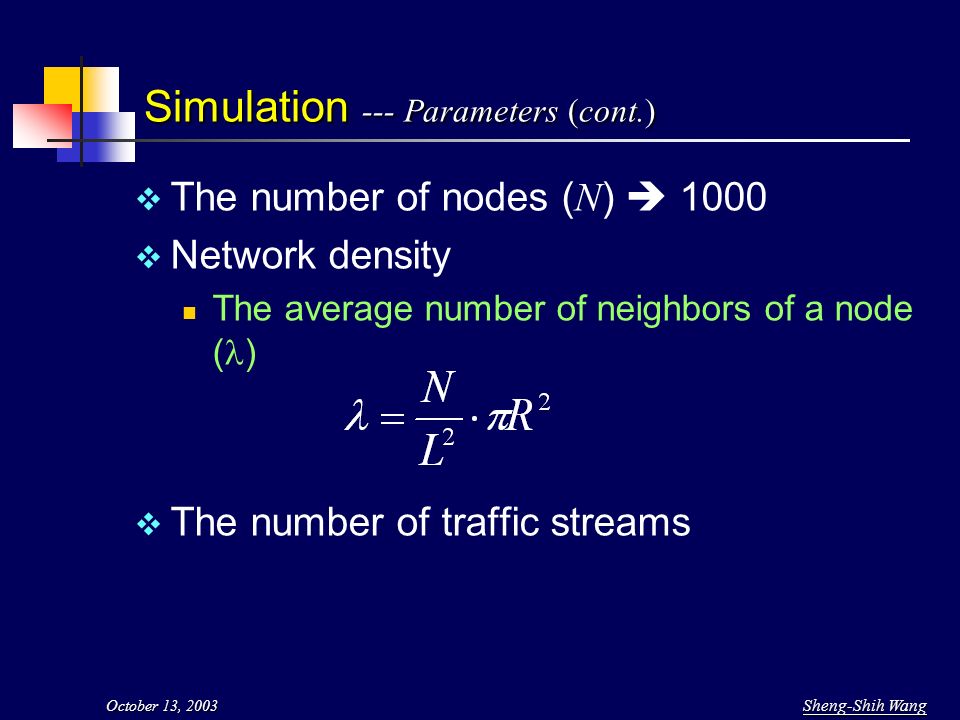 Simulation --- Parameters (cont.)

❖ The number of nodes ($N$) ➔ 1000

❖ Network density

▪ The average number of neighbors of a node ($\lambda$)

$\lambda = \frac{N}{L^2} \cdot \pi R^2$

❖ The number of traffic streams

October 13, 2003

Sheng-Shih Wang